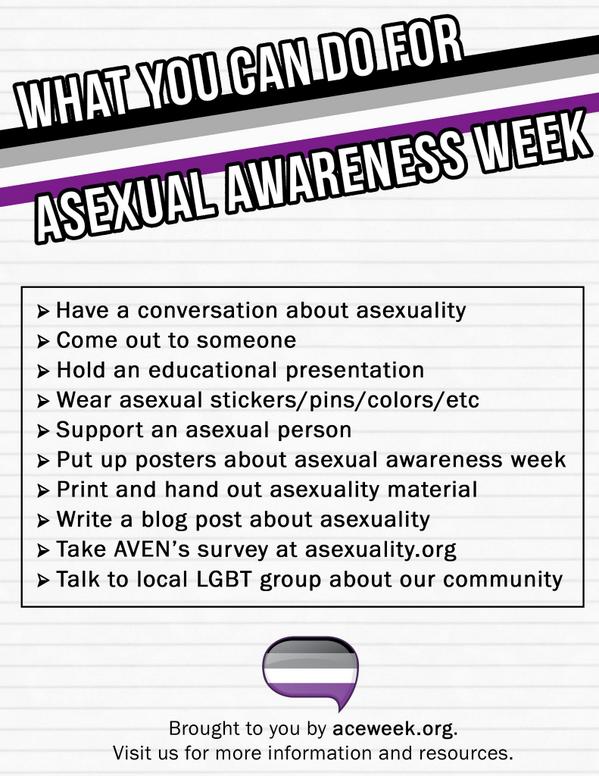 WHAT YOU CAN DO FOR
ASEXUAL AWARENESS WEEK

➤ Have a conversation about asexuality
➤ Come out to someone
➤ Hold an educational presentation
➤ Wear asexual stickers/pins/colors/etc
➤ Support an asexual person
➤ Put up posters about asexual awareness week
➤ Print and hand out asexuality material
➤ Write a blog post about asexuality
➤ Take AVEN's survey at asexuality.org
➤ Talk to local LGBT group about our community

Brought to you by aceweek.org.
Visit us for more information and resources.